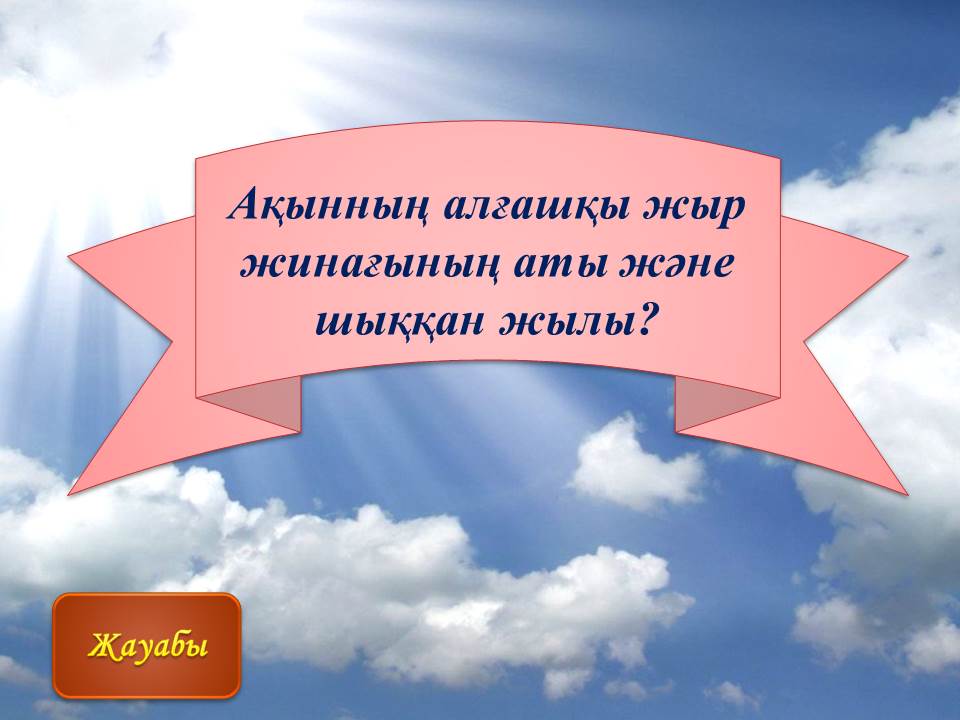 Ақынның алғашқы жыр жинағының аты және шыққан жылы?

Жауабы